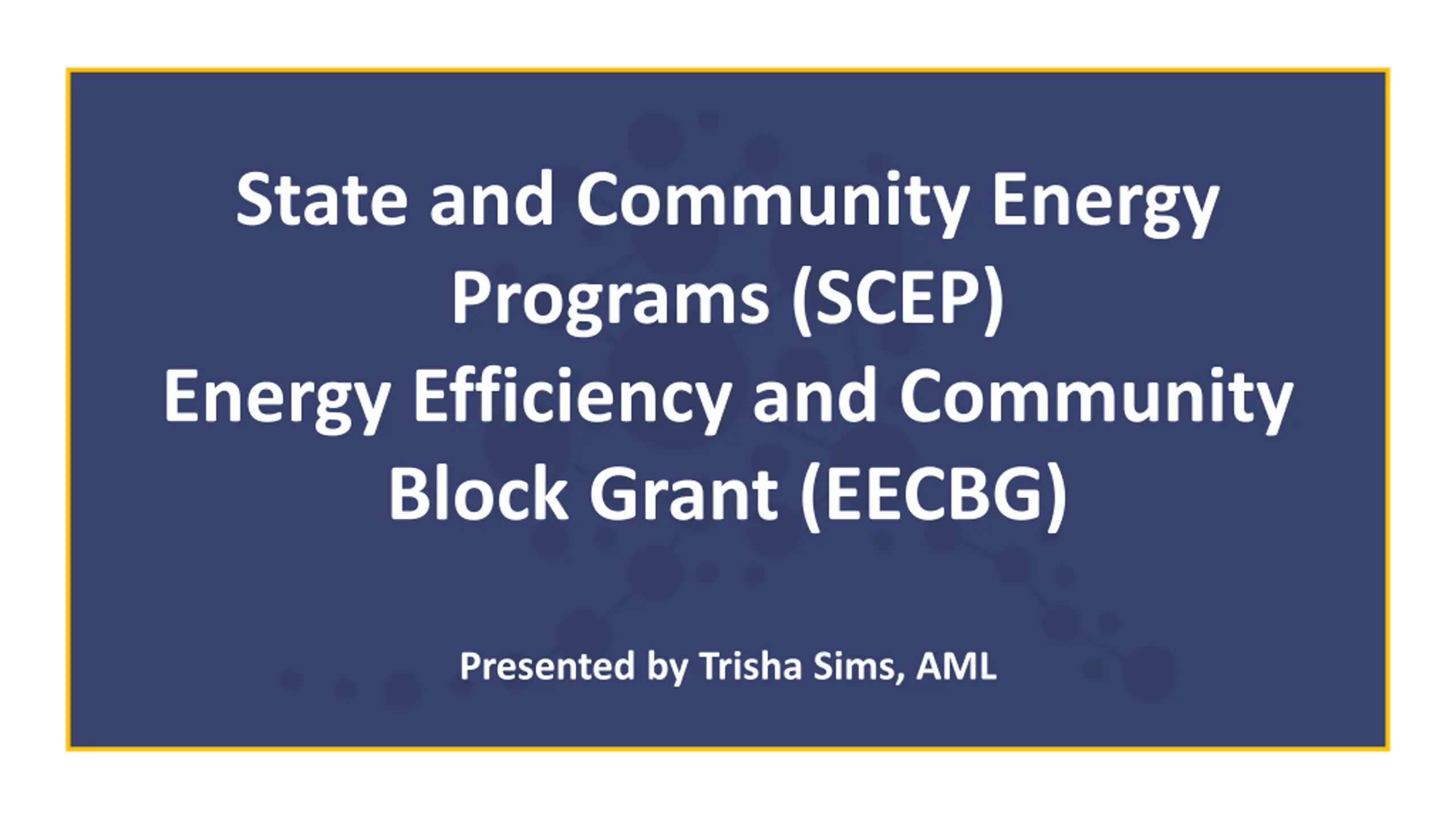 State and Community Energy Programs (SCEP)
Energy Efficiency and Community Block Grant (EECBG)

Presented by Trisha Sims, AML